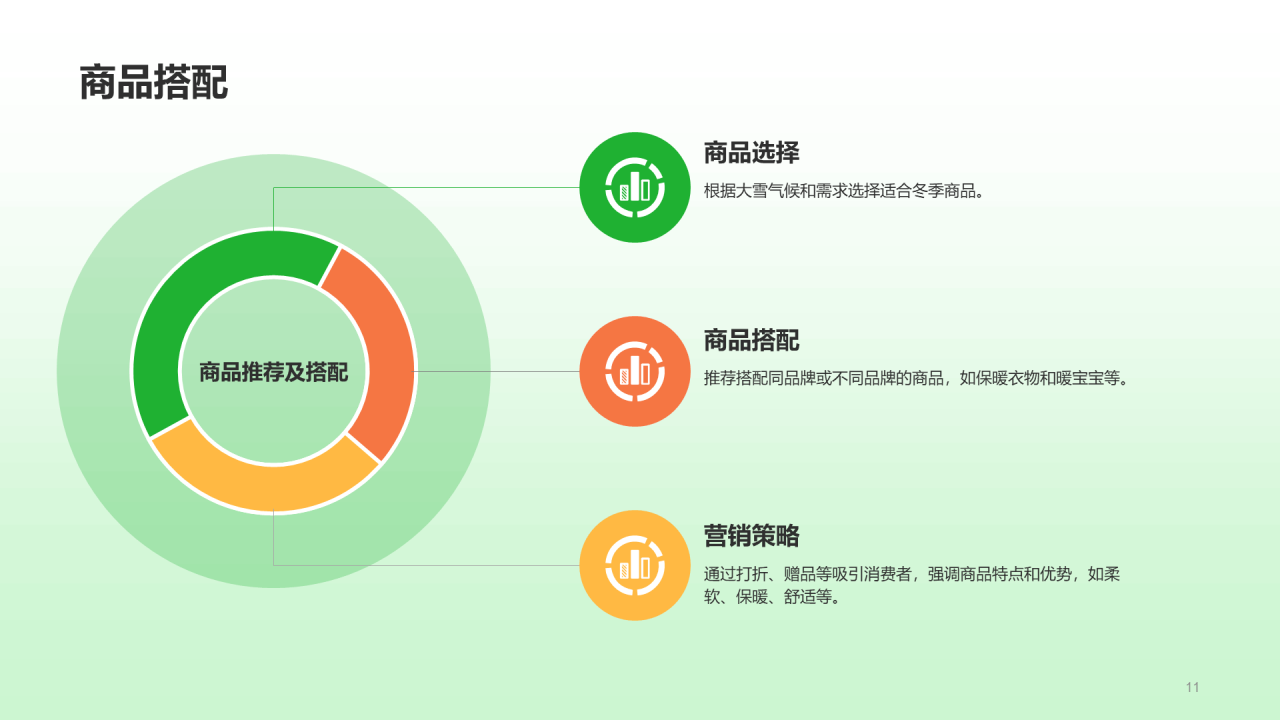 商品搭配

商品推荐及搭配

商品选择

根据大雪气候和需求选择适合冬季商品。

商品搭配

推荐搭配同品牌或不同品牌的商品，如保暖衣物和暖宝宝等。

营销策略

通过打折、赠品等吸引消费者，强调商品特点和优势，如柔软、保暖、舒适等。

11